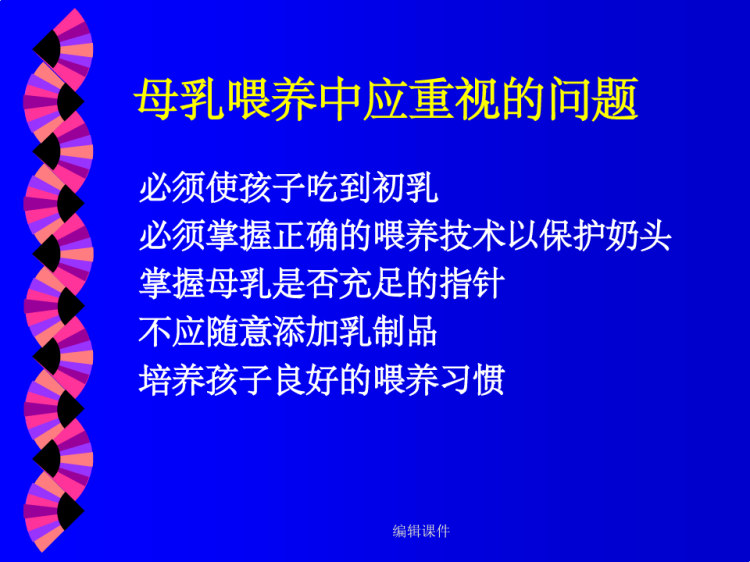 母乳喂养中应重视的问题

必须使孩子吃到初乳
必须掌握正确的喂养技术以保护奶头
掌握母乳是否充足的指针
不应随意添加乳制品
培养孩子良好的喂养习惯

编辑课件